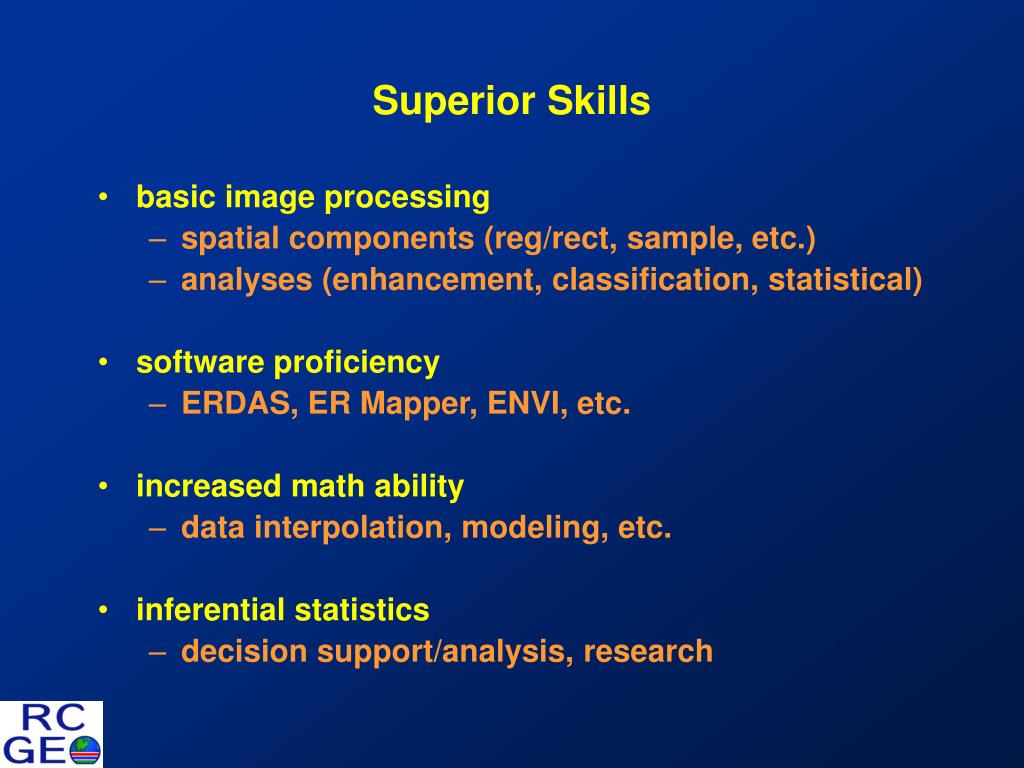 Superior Skills

• basic image processing
– spatial components (reg/rect, sample, etc.)
– analyses (enhancement, classification, statistical)

• software proficiency
– ERDAS, ER Mapper, ENVI, etc.

• increased math ability
– data interpolation, modeling, etc.

• inferential statistics
– decision support/analysis, research

RC
GE